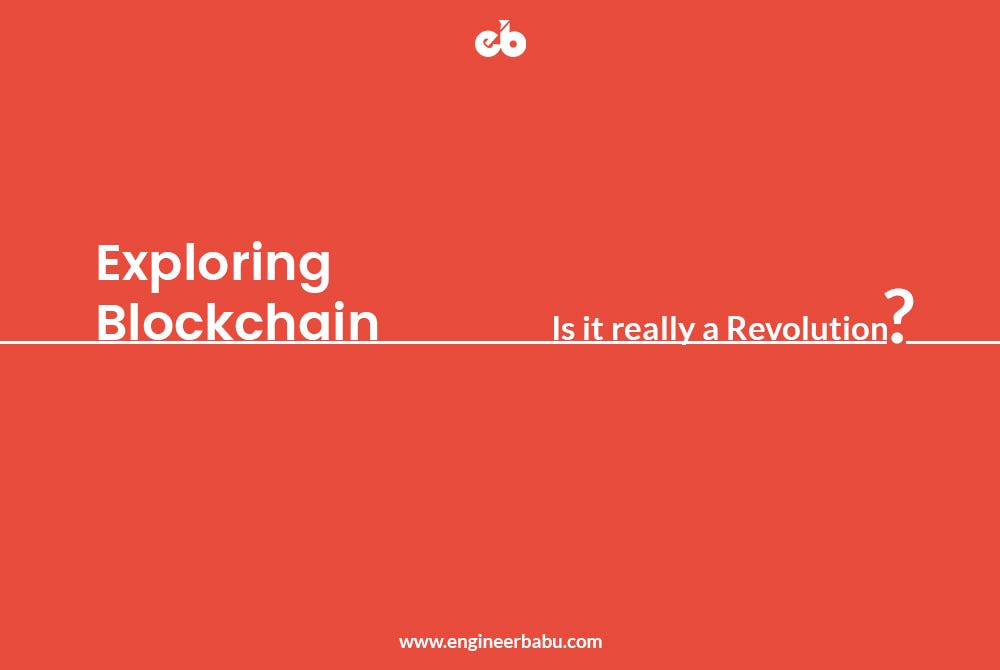 eb

Exploring Blockchain

Is it really a Revolution?

www.engineerbabu.com